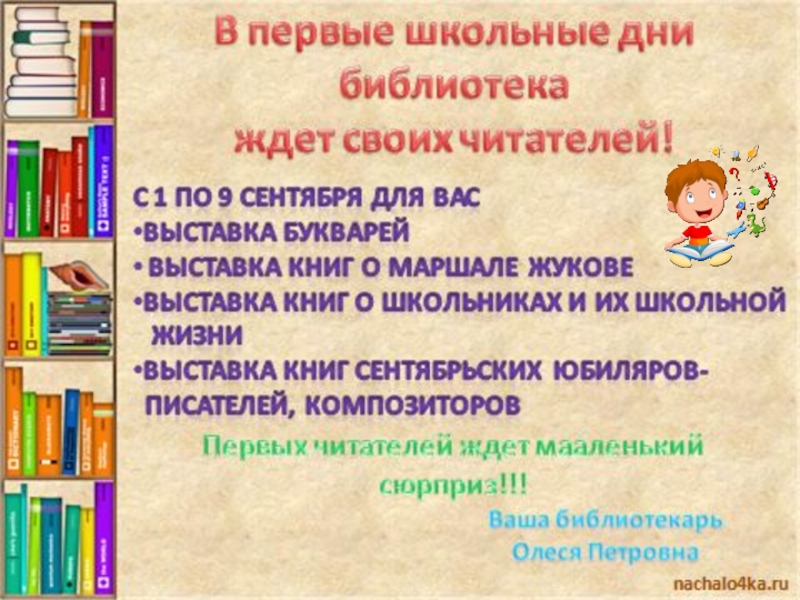 В первые школьные дни библиотека ждет своих читателей!

С 1 ПО 9 СЕНТЯБРЯ ДЛЯ ВАС
•ВЫСТАВКА БУКВАРЕЙ
• ВЫСТАВКА КНИГ О МАРШАЛЕ ЖУКОВЕ
•ВЫСТАВКА КНИГ О ШКОЛЬНИКАХ И ИХ ШКОЛЬНОЙ ЖИЗНИ
•ВЫСТАВКА КНИГ СЕНТЯБРЬСКИХ ЮБИЛЯРОВ-ПИСАТЕЛЕЙ, КОМПОЗИТОРОВ

Первых читателей ждет мааленький сюрприз!!!

Ваша библиотекарь
Олеся Петровна

nachalo4ka.ru